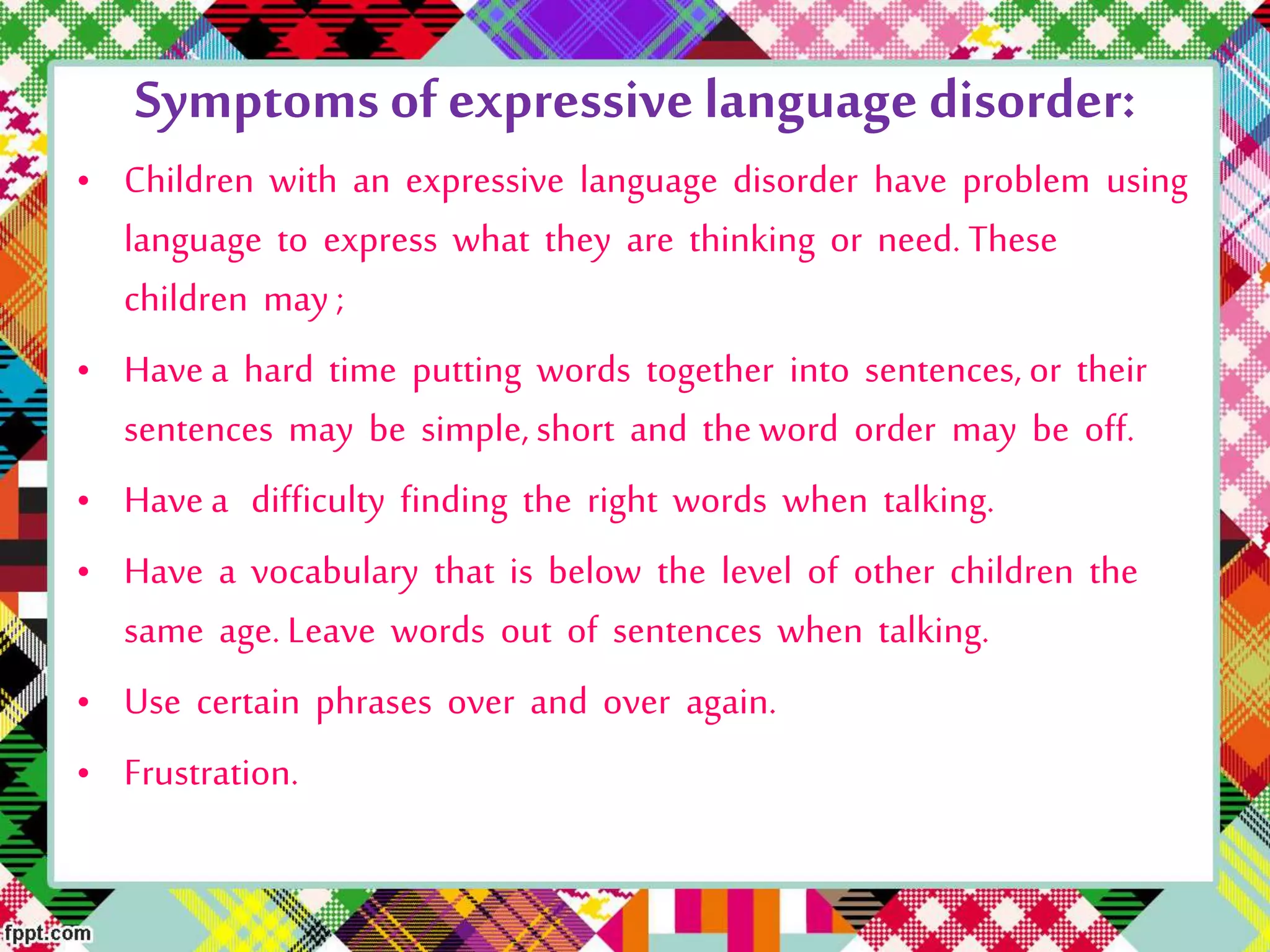 Symptoms of expressive language disorder:

• Children with an expressive language disorder have problem using language to express what they are thinking or need. These children may ;

• Have a hard time putting words together into sentences, or their sentences may be simple, short and the word order may be off.

• Have a difficulty finding the right words when talking.

• Have a vocabulary that is below the level of other children the same age. Leave words out of sentences when talking.

• Use certain phrases over and over again.

• Frustration.

fppt.com